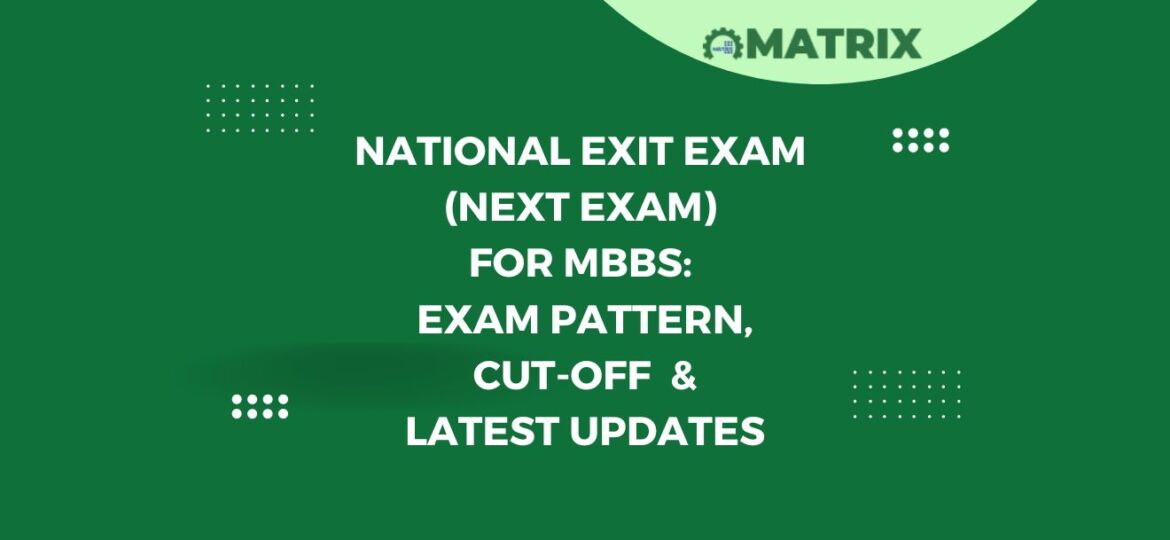 MATRIX

NATIONAL EXIT EXAM (NEXT EXAM) FOR MBBS: EXAM PATTERN, CUT-OFF & LATEST UPDATES